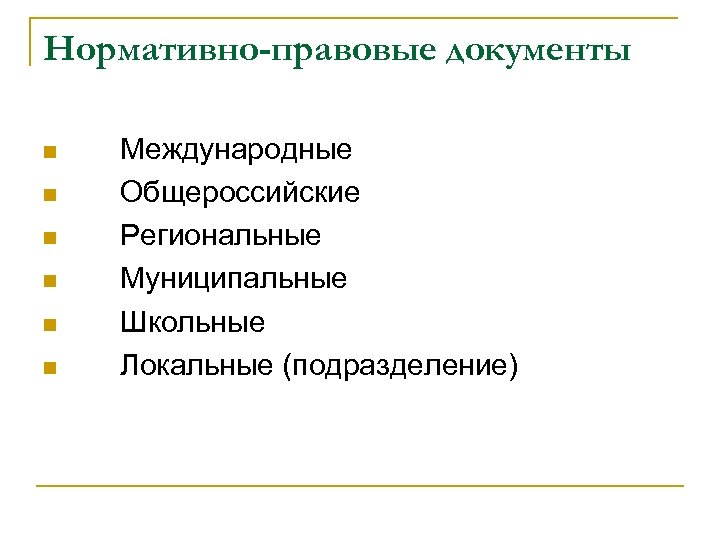 Нормативно-правовые документы

- Международные
- Общероссийские
- Региональные
- Муниципальные
- Школьные
- Локальные (подразделение)